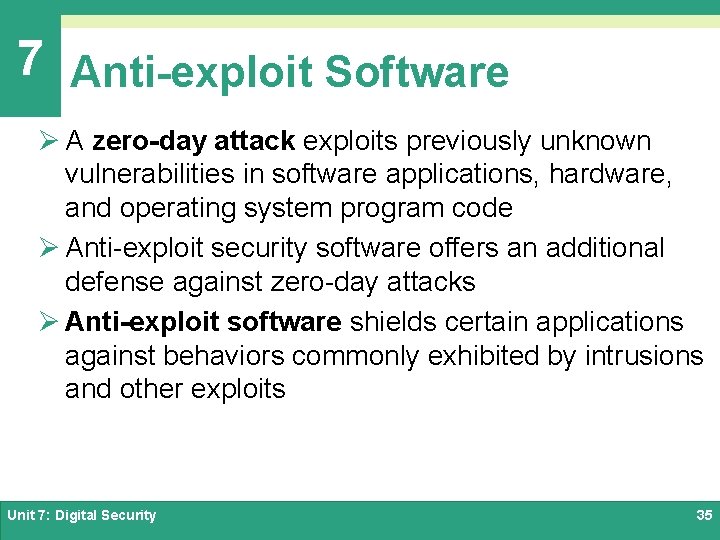 7

Anti-exploit Software

➢ A zero-day attack exploits previously unknown vulnerabilities in software applications, hardware, and operating system program code

➢ Anti-exploit security software offers an additional defense against zero-day attacks

➢ Anti-exploit software shields certain applications against behaviors commonly exhibited by intrusions and other exploits

Unit 7: Digital Security

35